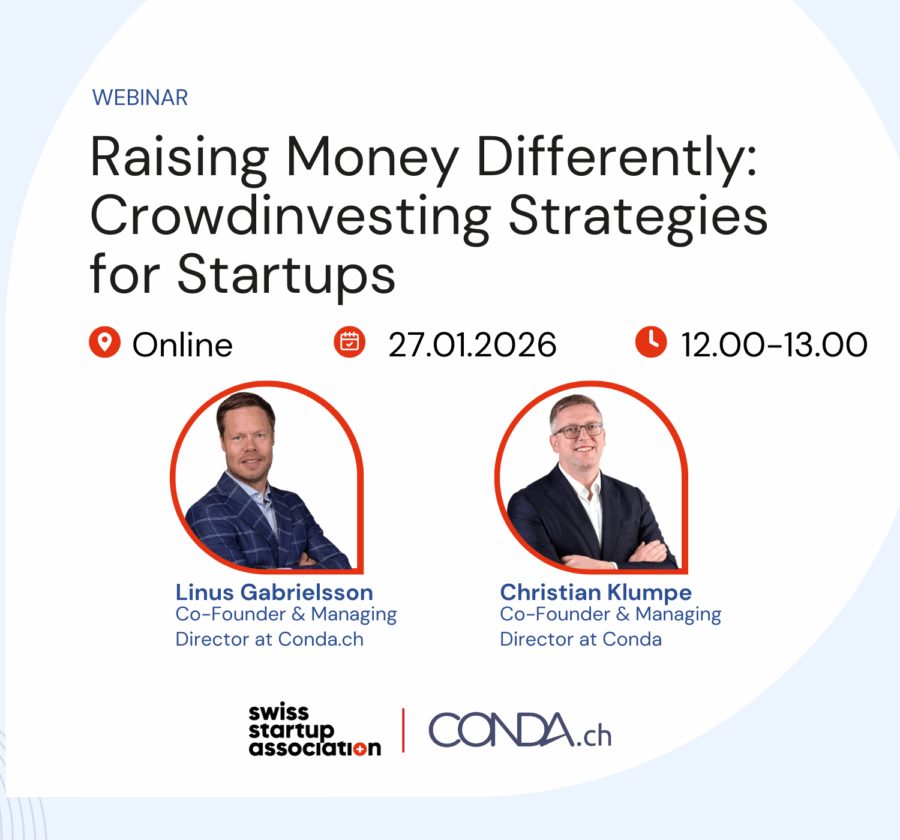 WEBINAR

Raising Money Differently: Crowdinvesting Strategies for Startups

Online 27.01.2026 12.00-13.00

Linus Gabrielsson
Co-Founder & Managing Director at Conda.ch

Christian Klumpe
Co-Founder & Managing Director at Conda

swiss startup association | CONDA.ch